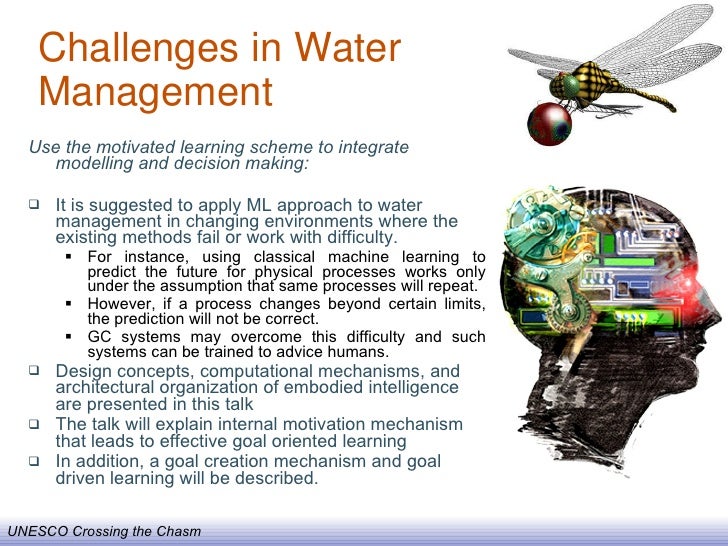 Challenges in Water Management

Use the motivated learning scheme to integrate modelling and decision making:

❑ It is suggested to apply ML approach to water management in changing environments where the existing methods fail or work with difficulty.

▪ For instance, using classical machine learning to predict the future for physical processes works only under the assumption that same processes will repeat.

▪ However, if a process changes beyond certain limits, the prediction will not be correct.

▪ GC systems may overcome this difficulty and such systems can be trained to advice humans.

❑ Design concepts, computational mechanisms, and architectural organization of embodied intelligence are presented in this talk

❑ The talk will explain internal motivation mechanism that leads to effective goal oriented learning

❑ In addition, a goal creation mechanism and goal driven learning will be described.

UNESCO Crossing the Chasm